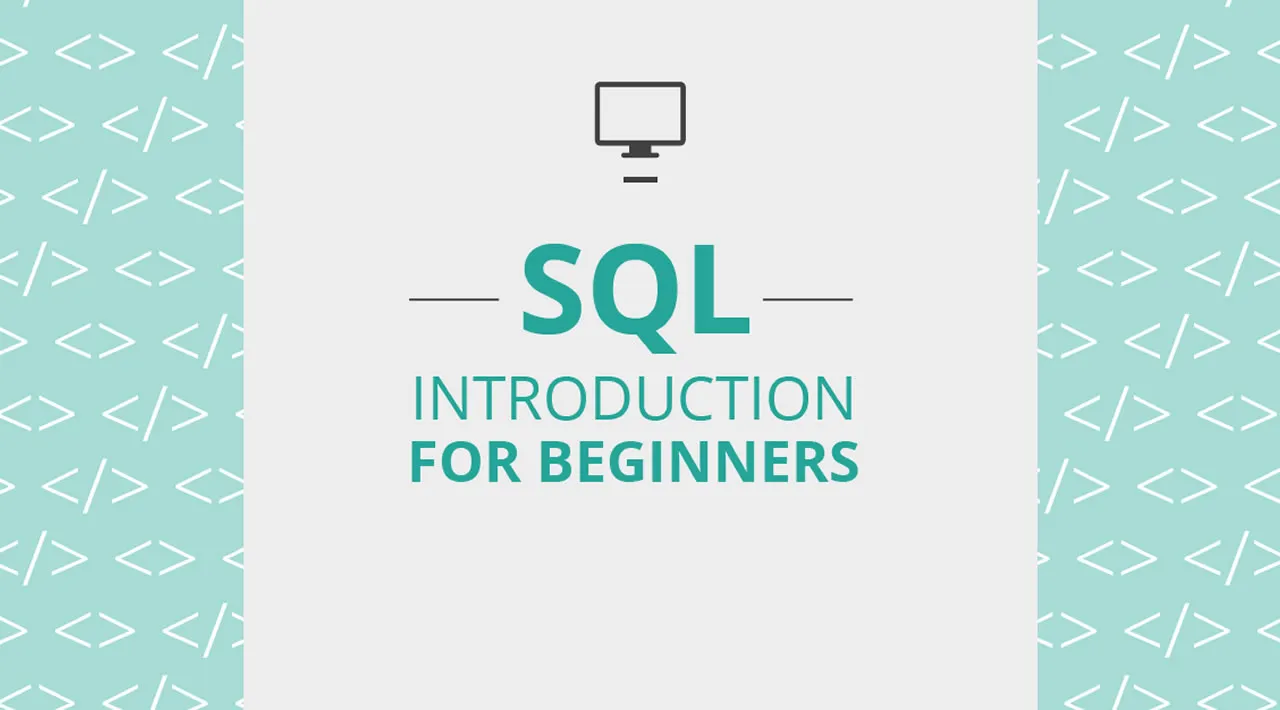 SQL
INTRODUCTION
FOR BEGINNERS